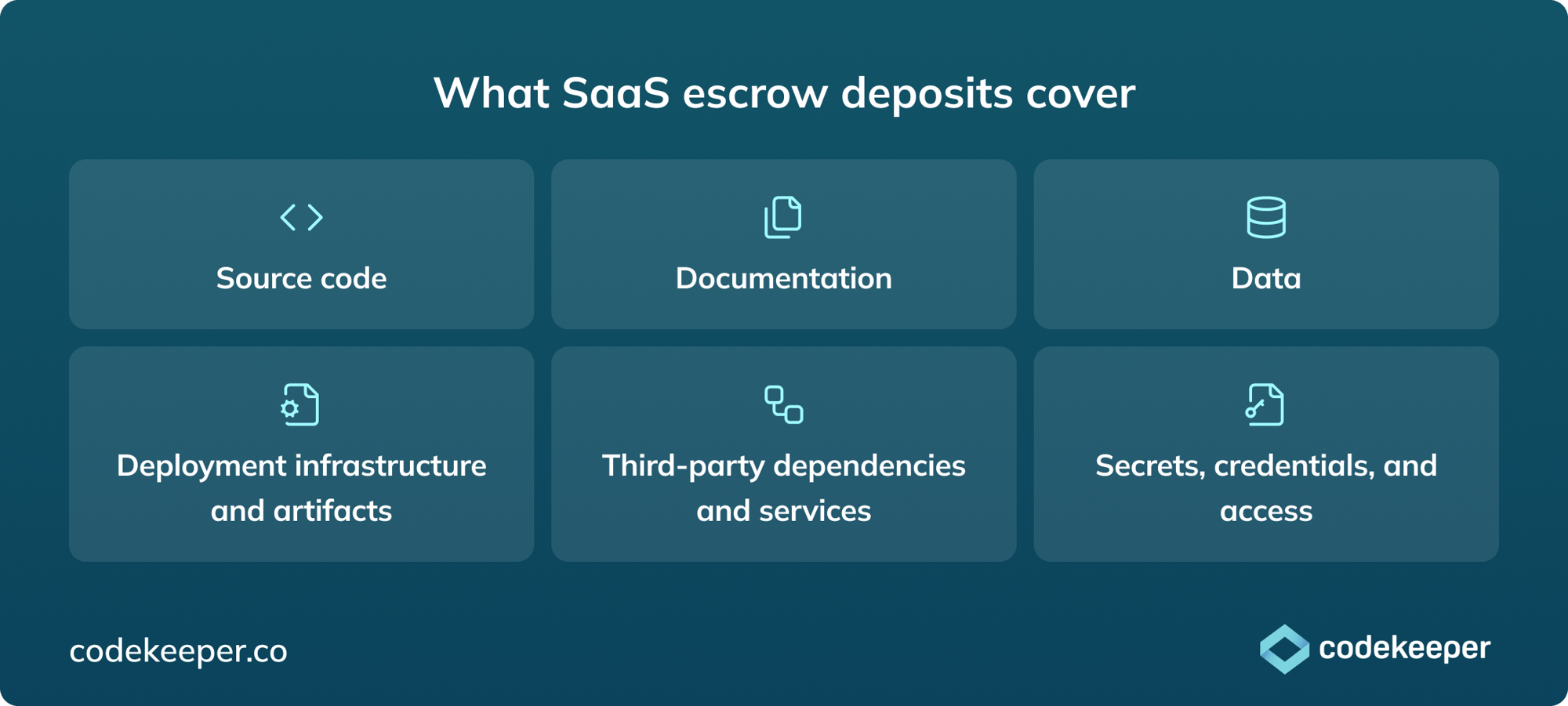 What SaaS escrow deposits cover

Source code

Documentation

Data

Deployment infrastructure and artifacts

Third-party dependencies and services

Secrets, credentials, and access

codekeeper.co

codekeeper